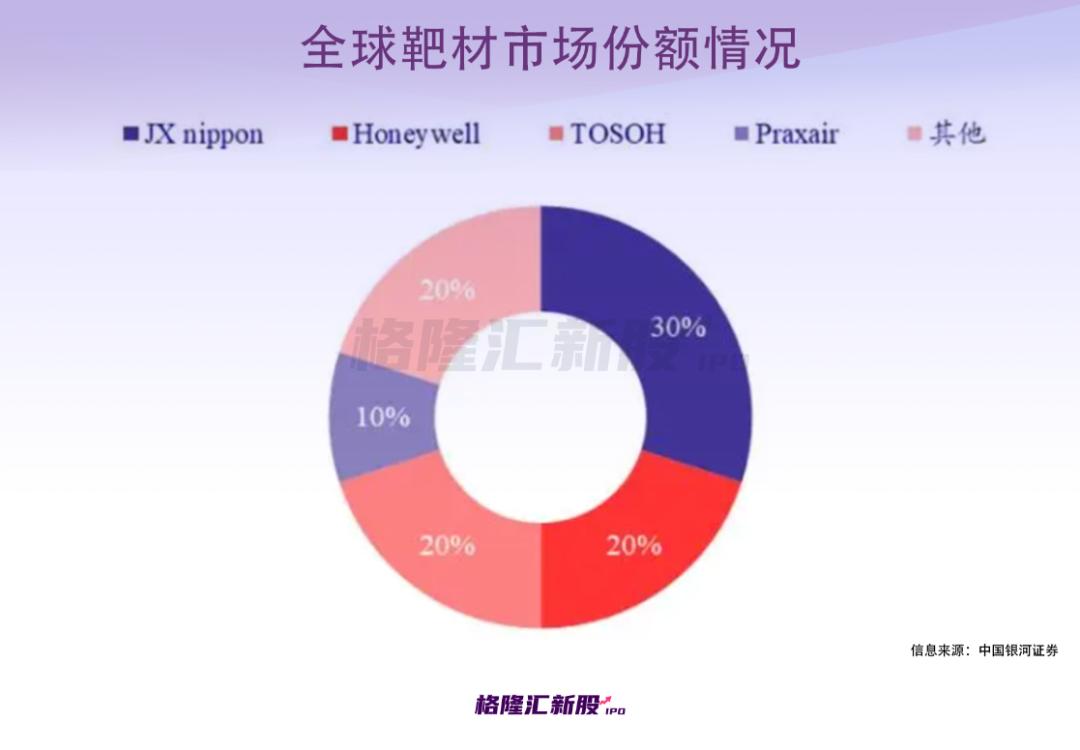 全球靶材市场份额情况

JX nippon
Honeywell
TOSOH
Praxair
其他

30%
20%
20%
10%
20%

格隆汇新股 IPO

信息来源：中国银河证券

格隆汇新股 IPO